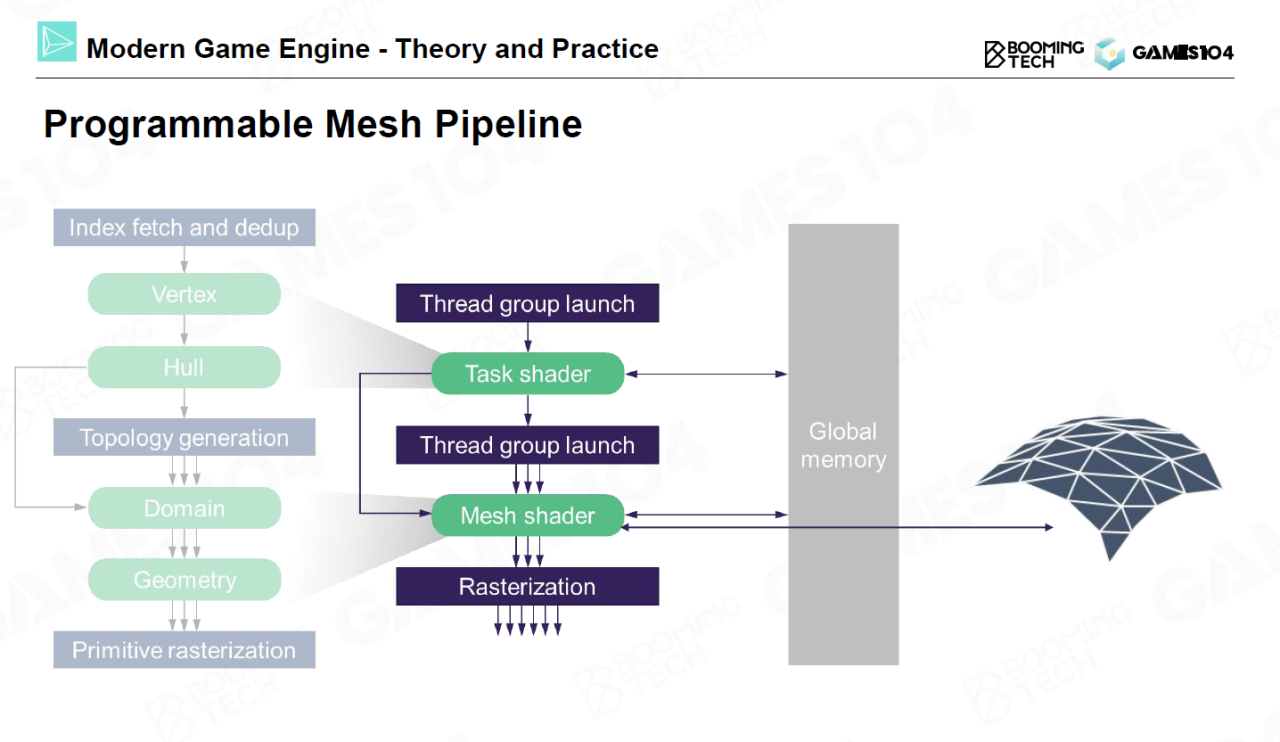 Modern Game Engine - Theory and Practice

BOOMING TECH GAMES104

Programmable Mesh Pipeline

Index fetch and dedup

Vertex

Hull

Topology generation

Domain

Geometry

Primitive rasterization

Thread group launch

Task shader

Thread group launch

Mesh shader

Rasterization

Global memory